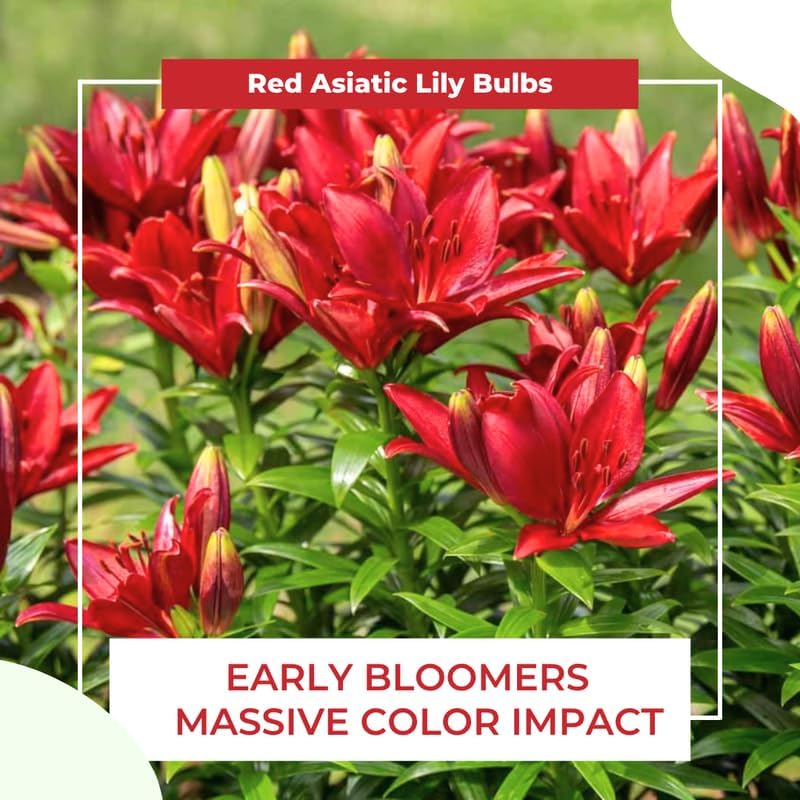 Red Asiatic Lily Bulbs

EARLY BLOOMERS
MASSIVE COLOR IMPACT